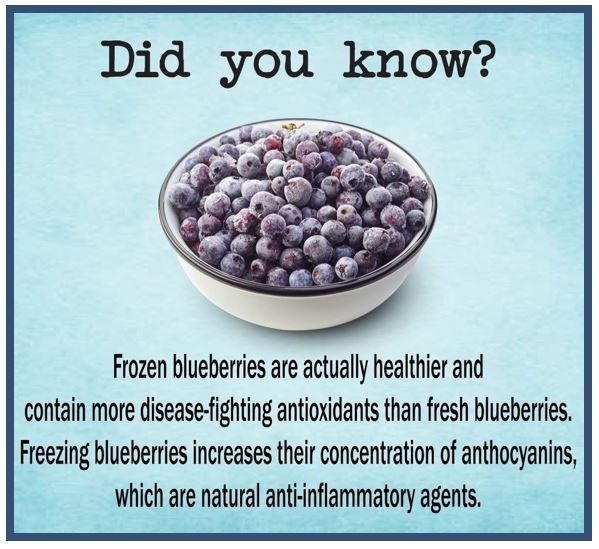 Did you know?

Frozen blueberries are actually healthier and contain more disease-fighting antioxidants than fresh blueberries. Freezing blueberries increases their concentration of anthocyanins, which are natural anti-inflammatory agents.